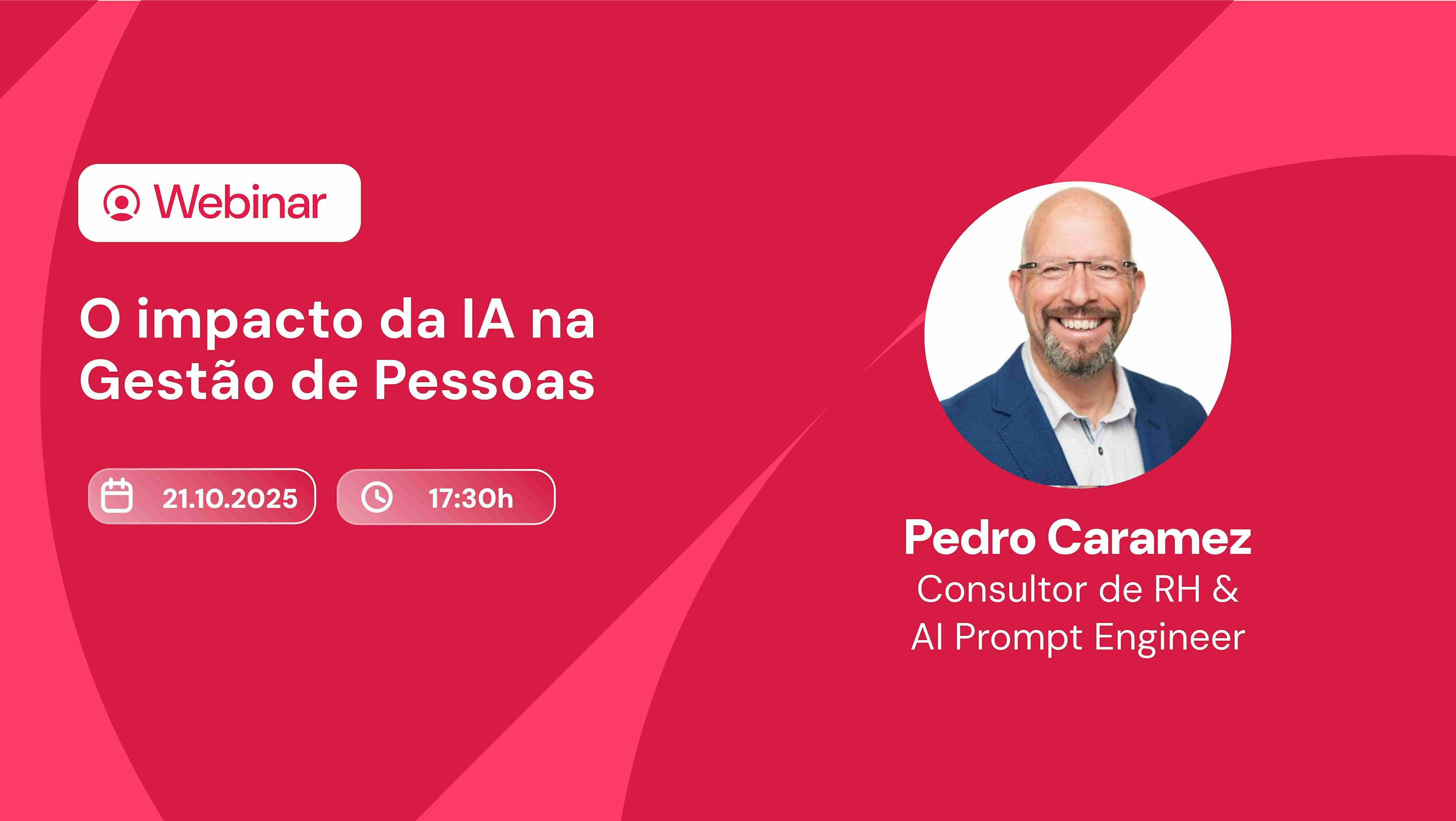 Webinar

O impacto da IA na Gestão de Pessoas

21.10.2025

17:30h

Pedro Caramez
Consultor de RH & AI Prompt Engineer